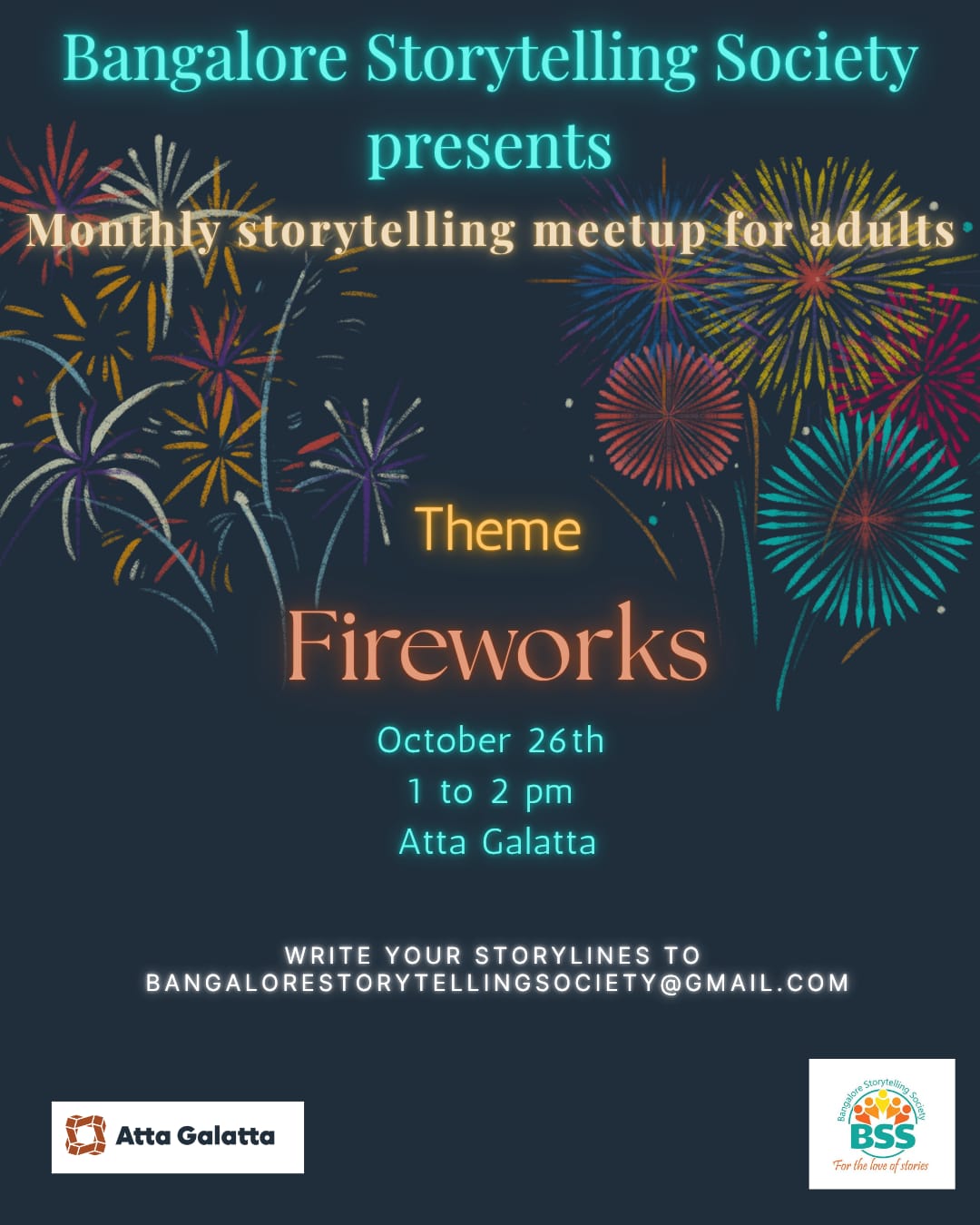 Bangalore Storytelling Society presents

Monthly storytelling meetup for adults

Theme

Fireworks

October 26th
1 to 2 pm
Atta Galatta

WRITE YOUR STORYLINES TO BANGALORESTORYTELLINGSOCIETY@GMAIL.COM

Atta Galatta

Bangalore Storytelling Society
BSS
For the love of stories